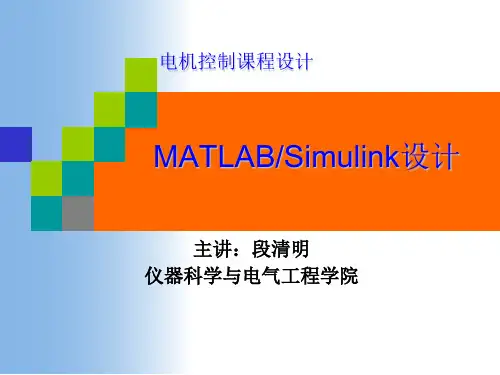 电机控制课程设计

MATLAB/Simulink设计

主讲：段清明
仪器科学与电气工程学院